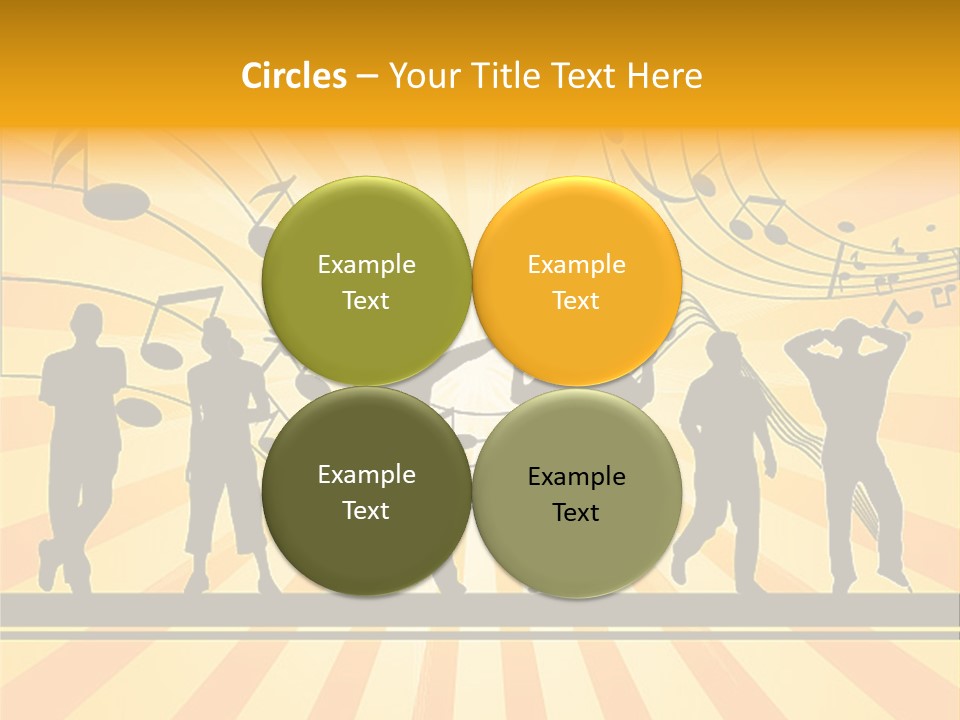 Circles – Your Title Text Here

Example Text

Example Text

Example Text

Example Text